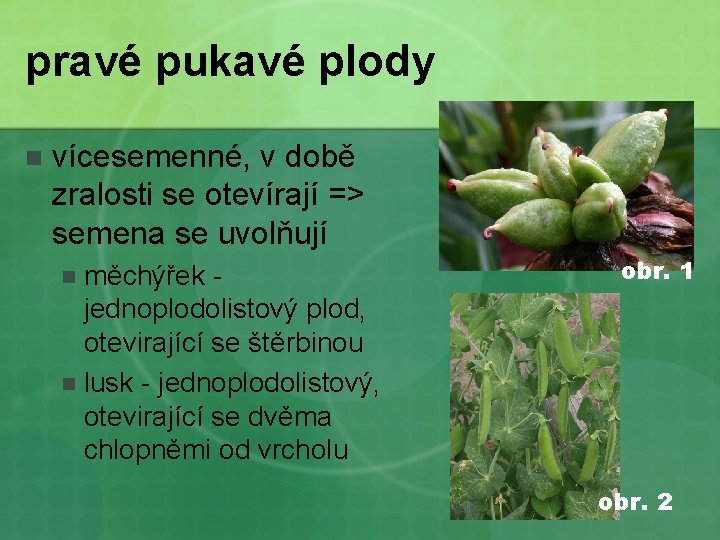 pravé pukavé plody

vícesemenné, v době zralosti se otevírají => semena se uvolňují

měchýřek - jednoplodolistový plod, otevirající se štěrbinou

lusk - jednoplodolistový, otevirající se dvěma chlopněmi od vrcholu

obr. 1

obr. 2